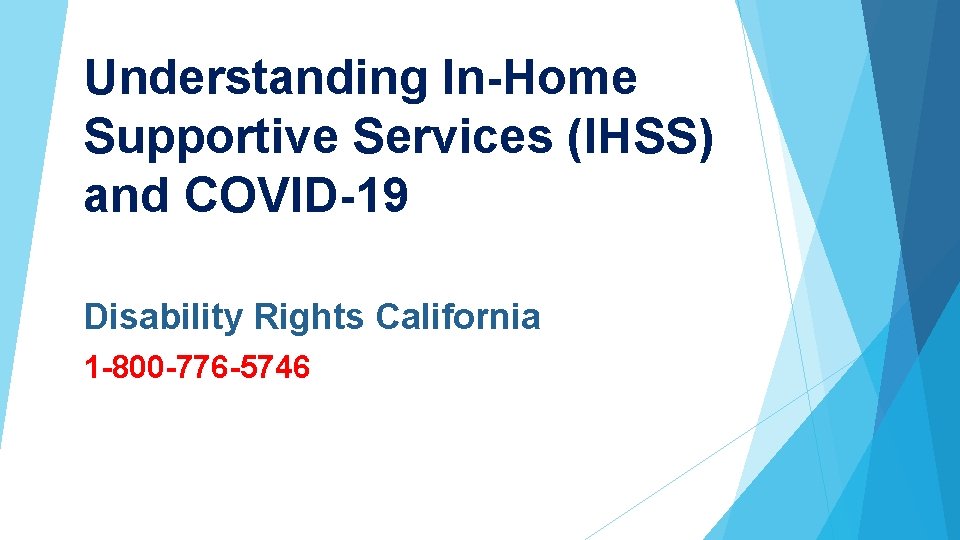 Understanding In-Home Supportive Services (IHSS) and COVID-19

Disability Rights California

1-800-776-5746